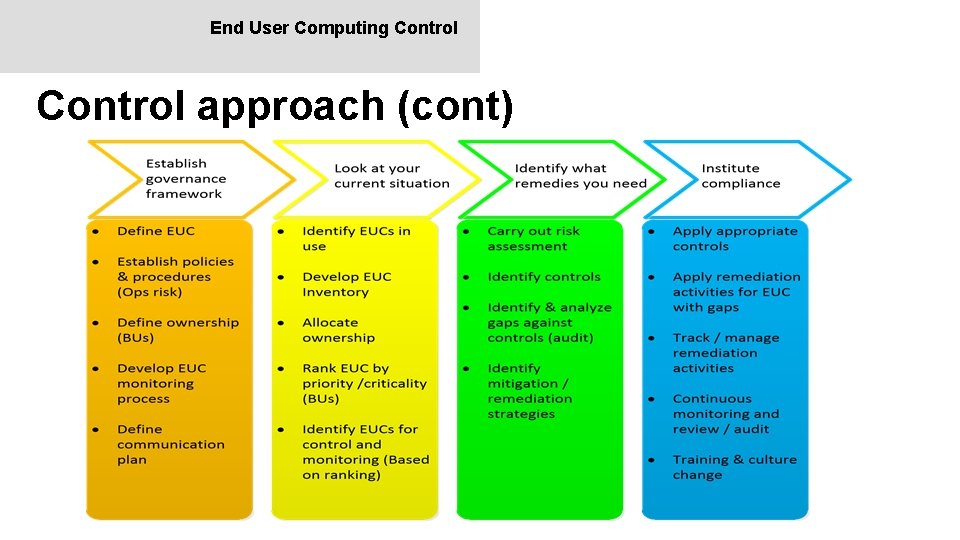 End User Computing Control

Control approach (cont)

Establish governance framework

- Define EUC
- Establish policies & procedures (Ops risk)
- Define ownership (BUs)
- Develop EUC monitoring process
- Define communication plan

Look at your current situation

- Identify EUCs in use
- Develop EUC Inventory
- Allocate ownership
- Rank EUC by priority /criticality (BUs)
- Identify EUCs for control and monitoring (Based on ranking)

Identify what remedies you need

- Carry out risk assessment
- Identify controls
- Identify & analyze gaps against controls (audit)
- Identify mitigation / remediation strategies

Institute compliance

- Apply appropriate controls
- Apply remediation activities for EUC with gaps
- Track / manage remediation activities
- Continuous monitoring and review / audit
- Training & culture change